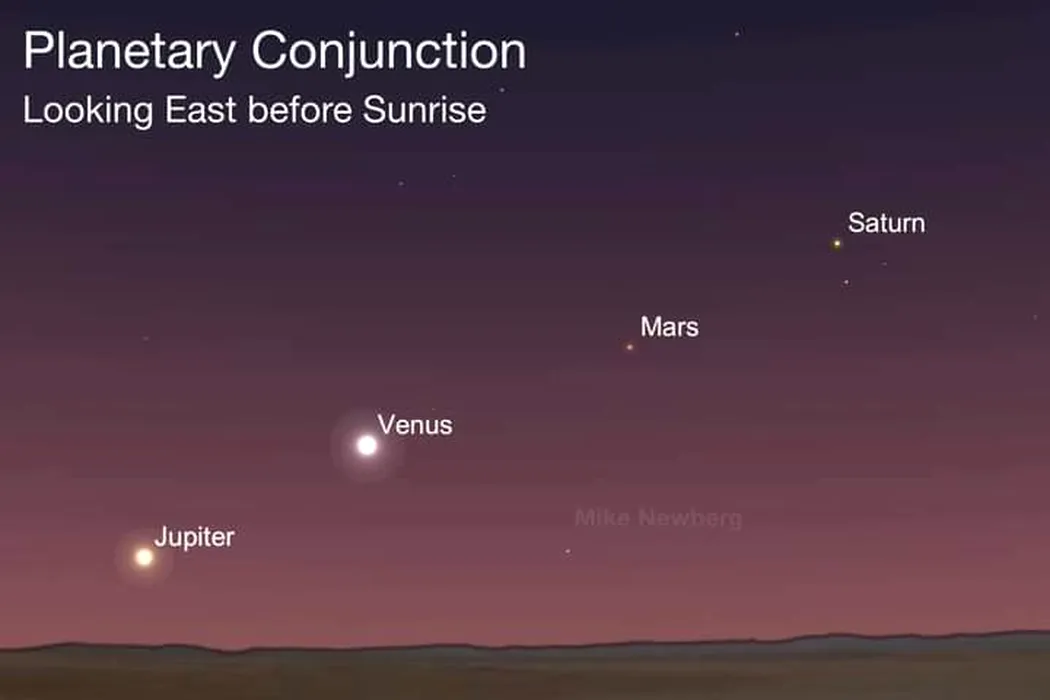 Planetary Conjunction
Looking East before Sunrise

Saturn

Mars

Venus

Mike Newberg

Jupiter